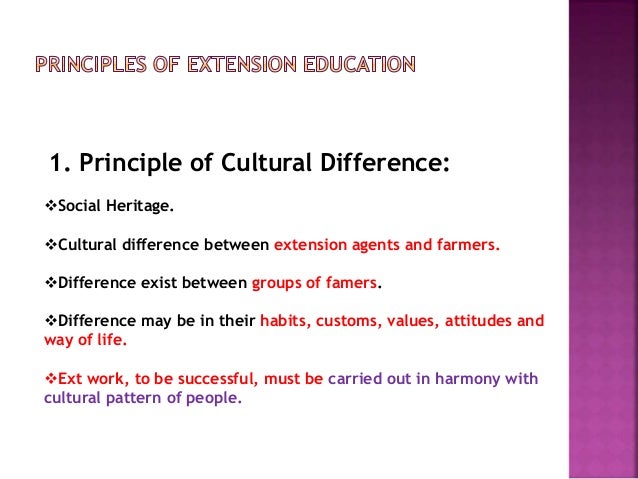 PRINCIPLES OF EXTENSION EDUCATION

1. Principle of Cultural Difference:

❖Social Heritage.

❖Cultural difference between extension agents and farmers.

❖Difference exist between groups of famers.

❖Difference may be in their habits, customs, values, attitudes and way of life.

❖Ext work, to be successful, must be carried out in harmony with cultural pattern of people.